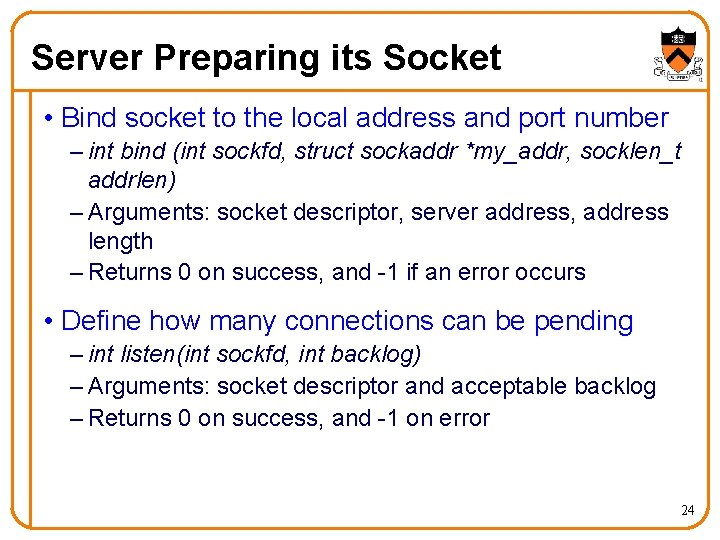 Server Preparing its Socket

• Bind socket to the local address and port number
– int bind (int sockfd, struct sockaddr *my_addr, socklen_t addrlen)
– Arguments: socket descriptor, server address, address length
– Returns 0 on success, and -1 if an error occurs

• Define how many connections can be pending
– int listen(int sockfd, int backlog)
– Arguments: socket descriptor and acceptable backlog
– Returns 0 on success, and -1 on error

24